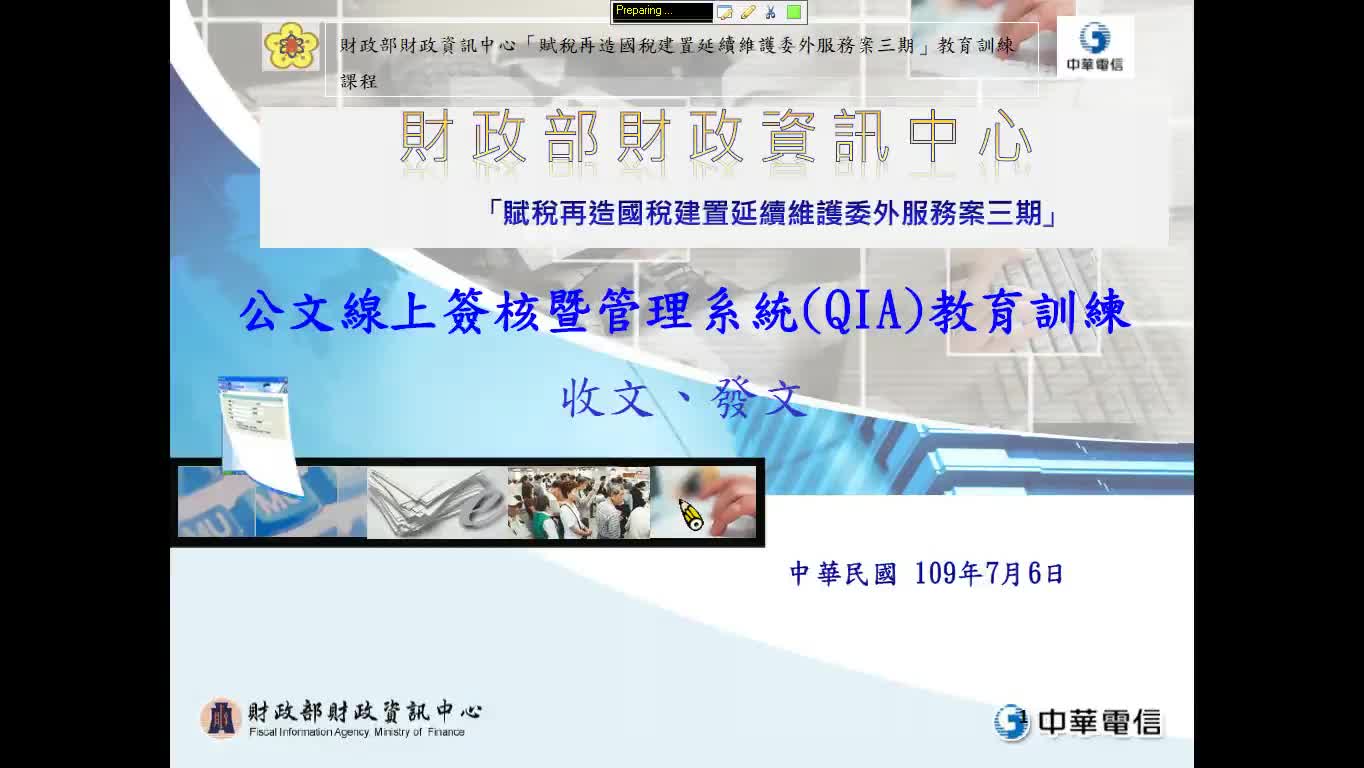 Preparing ...

財政部財政資訊中心「賦稅再造國稅建置延續維護委外服務案三期」教育訓練課程

中華電信

財政部財政資訊中心

「賦稅再造國稅建置延續維護委外服務案三期」

公文線上簽核暨管理系統(QIA)教育訓練

收文、發文

中華民國 109年7月6日

財政部財政資訊中心
Fiscal Information Agency, Ministry of Finance

中華電信